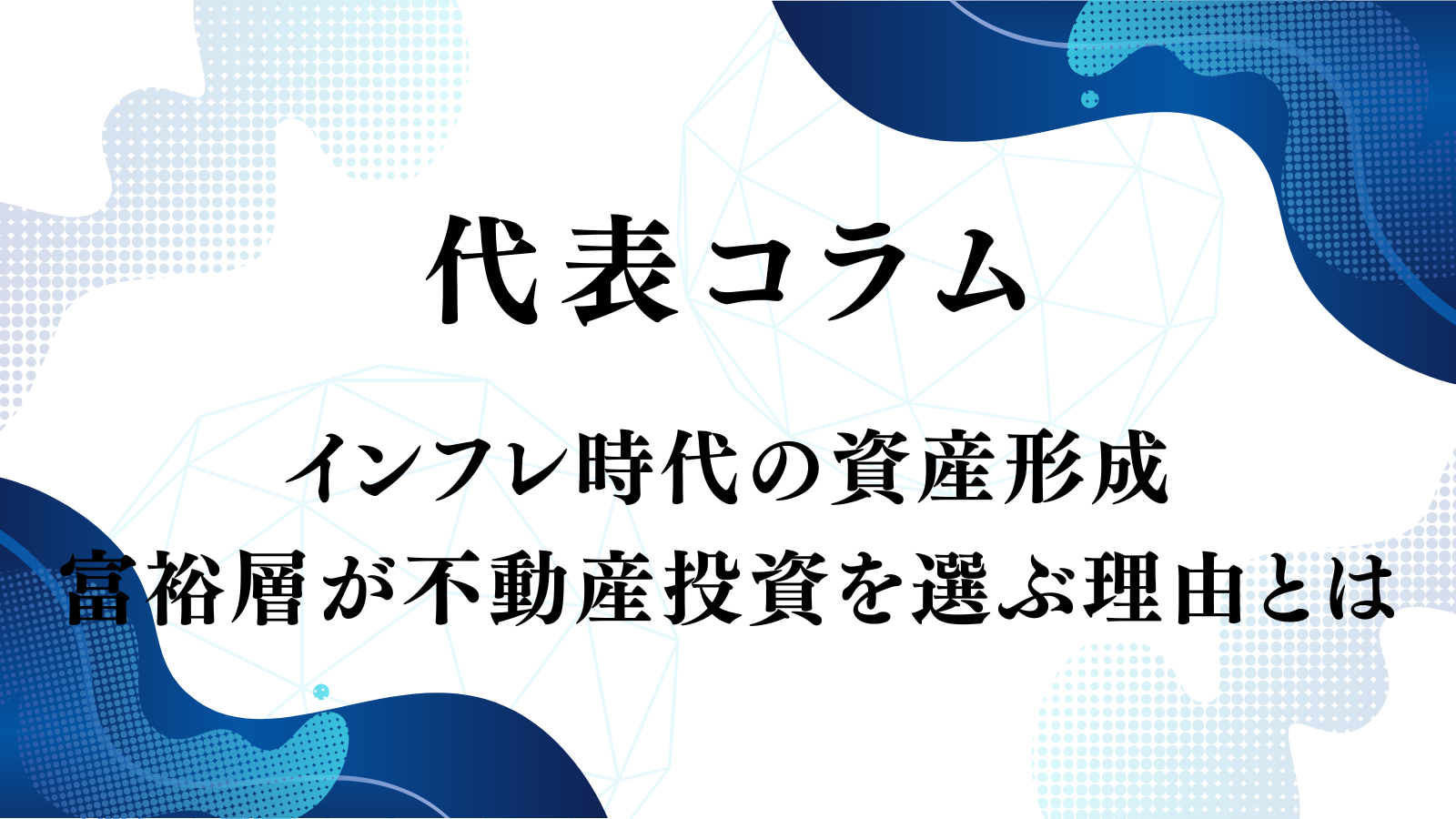 代表コラム

インフレ時代の資産形成
富裕層が不動産投資を選ぶ理由とは